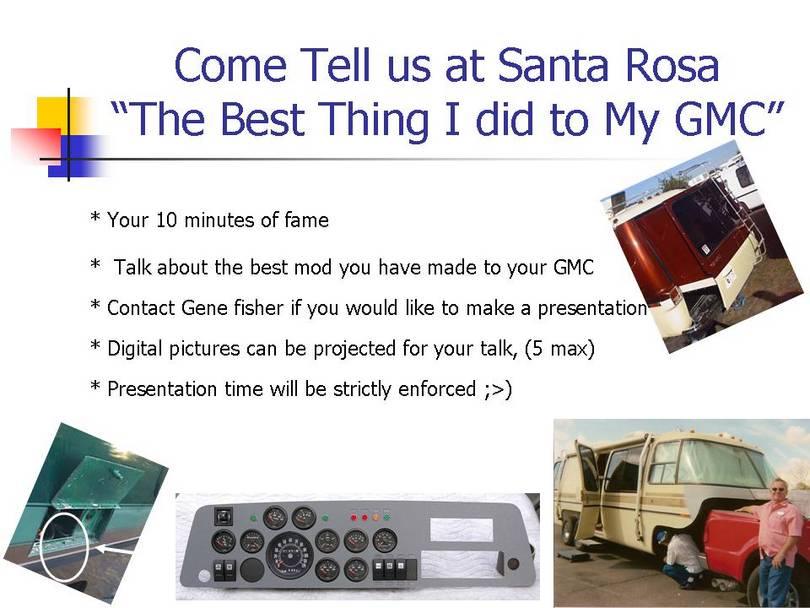 Come Tell us at Santa Rosa
"The Best Thing I did to My GMC"

* Your 10 minutes of fame

* Talk about the best mod you have made to your GMC

* Contact Gene fisher if you would like to make a presentation

* Digital pictures can be projected for your talk, (5 max)

* Presentation time will be strictly enforced ;>)